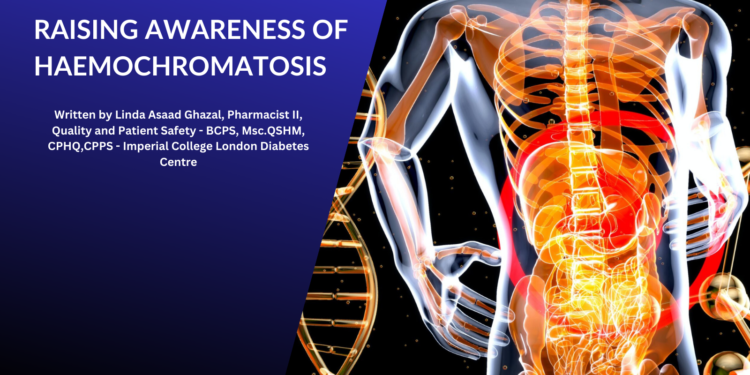 RAISING AWARENESS OF HAEMOCHROMATOSIS

Written by Linda Asaad Ghazal, Pharmacist II, Quality and Patient Safety - BCPS, Msc.QSHM, CPHQ,CPPS - Imperial College London Diabetes Centre